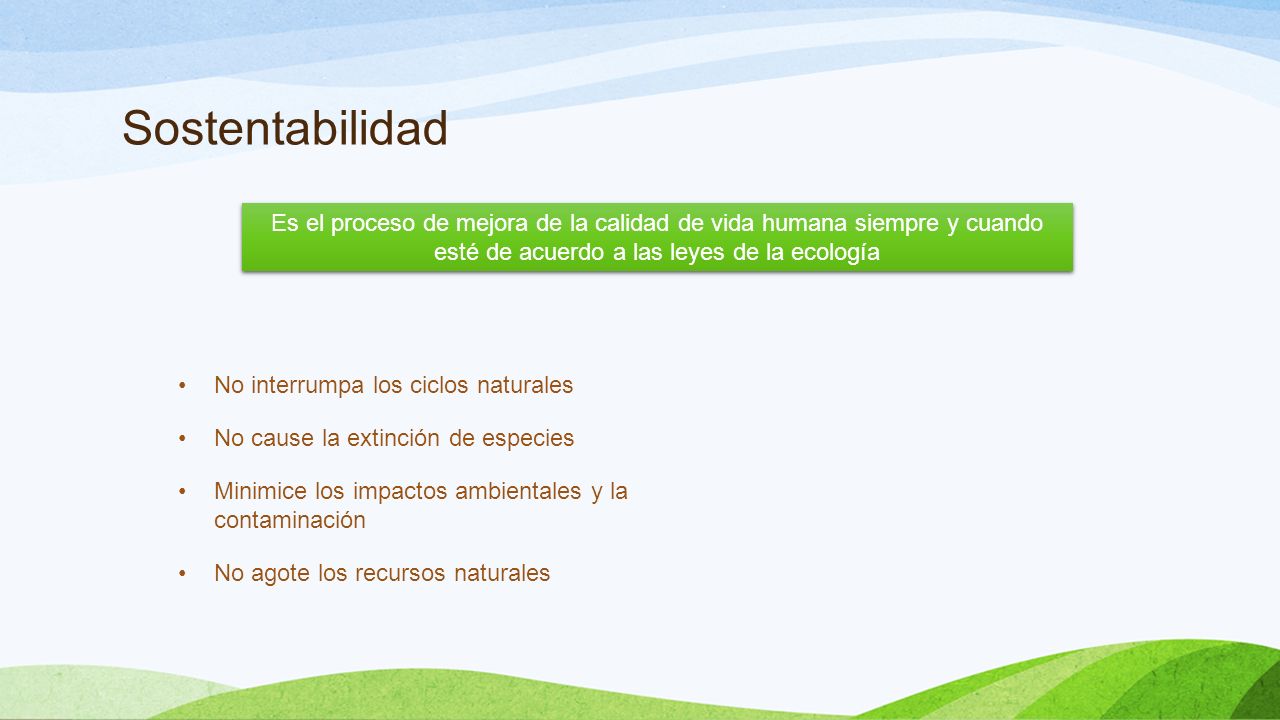 Sostentabilidad

Es el proceso de mejora de la calidad de vida humana siempre y cuando esté de acuerdo a las leyes de la ecología

• No interrumpa los ciclos naturales

• No cause la extinción de especies

• Minimice los impactos ambientales y la contaminación

• No agote los recursos naturales